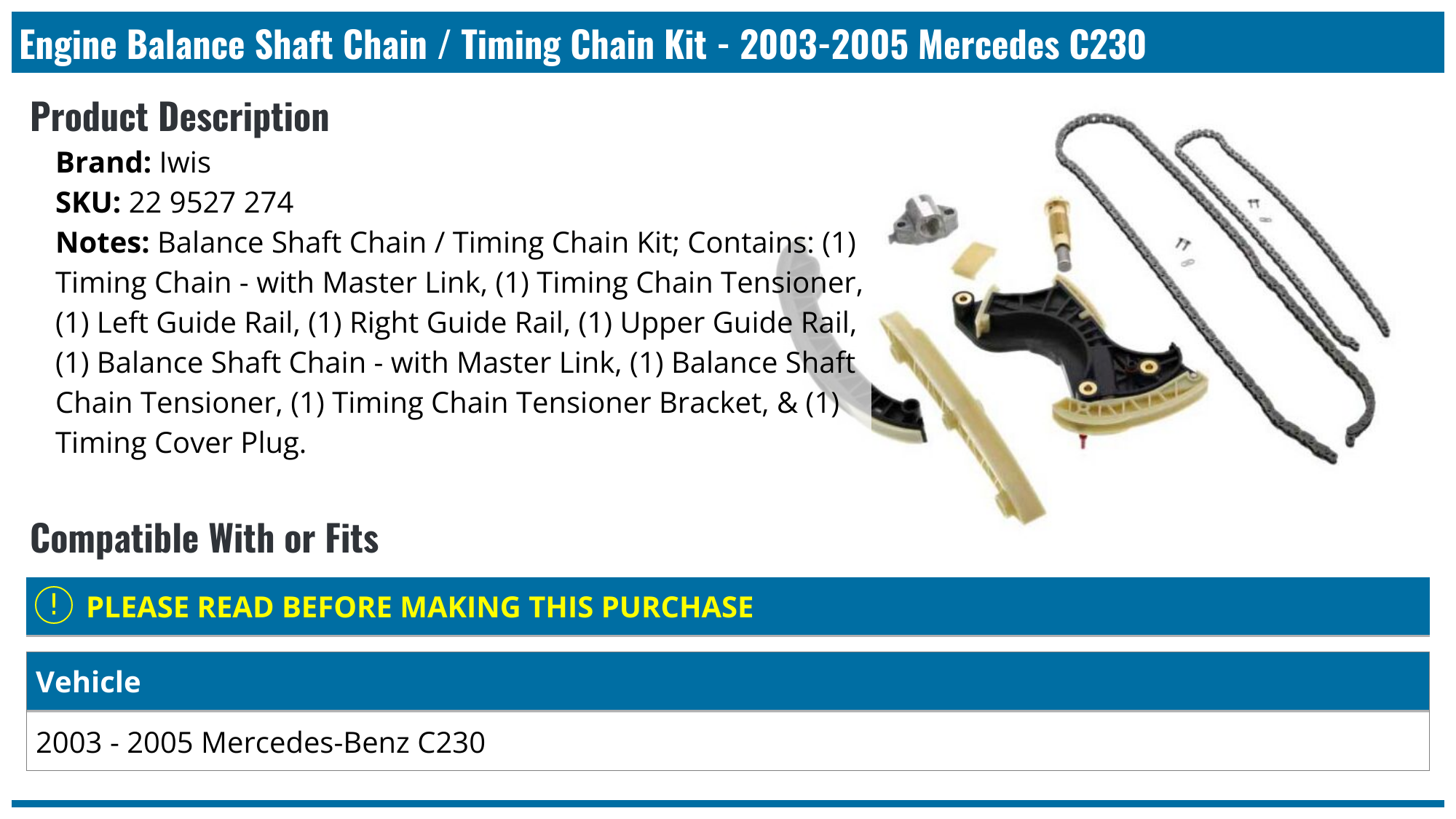 Engine Balance Shaft Chain / Timing Chain Kit - 2003-2005 Mercedes C230

Product Description

Brand: Iwis
SKU: 22 9527 274
Notes: Balance Shaft Chain / Timing Chain Kit; Contains: (1) Timing Chain - with Master Link, (1) Timing Chain Tensioner, (1) Left Guide Rail, (1) Right Guide Rail, (1) Upper Guide Rail, (1) Balance Shaft Chain - with Master Link, (1) Balance Shaft Chain Tensioner, (1) Timing Chain Tensioner Bracket, & (1) Timing Cover Plug.

Compatible With or Fits

! PLEASE READ BEFORE MAKING THIS PURCHASE

| Vehicle |
|---|
| 2003 - 2005 Mercedes-Benz C230 |